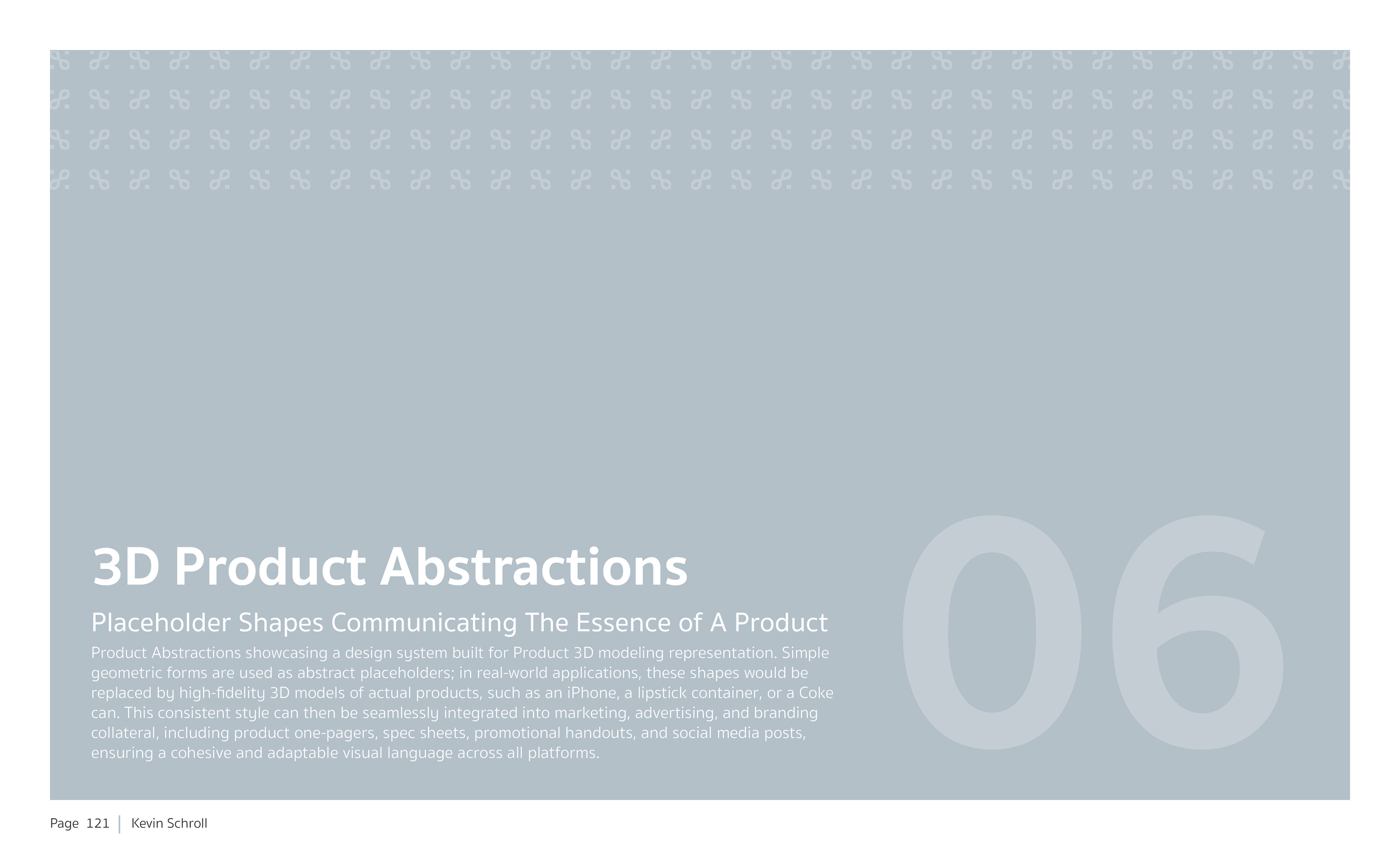 3D Product Abstractions

Placeholder Shapes Communicating The Essence of A Product

Product Abstractions showcasing a design system built for Product 3D modeling representation. Simple geometric forms are used as abstract placeholders; in real-world applications, these shapes would be replaced by high-fidelity 3D models of actual products, such as an iPhone, a lipstick container, or a Coke can. This consistent style can then be seamlessly integrated into marketing, advertising, and branding collateral, including product one-pagers, spec sheets, promotional handouts, and social media posts, ensuring a cohesive and adaptable visual language across all platforms.

06

Page 121 | Kevin Schroll